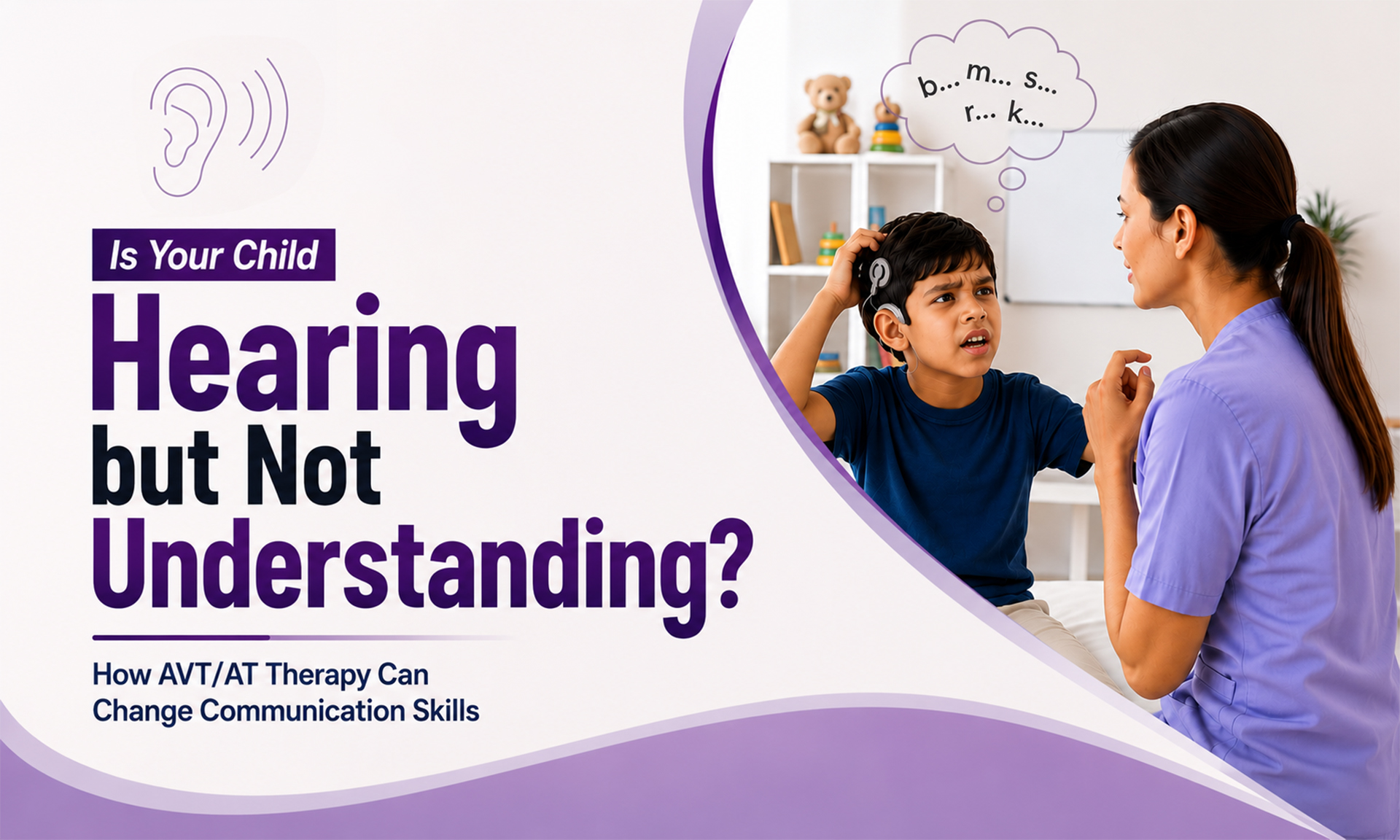 Is Your Child
Hearing
but Not
Understanding?

How AVT/AT Therapy Can
Change Communication Skills

b... m... s...
r... k...